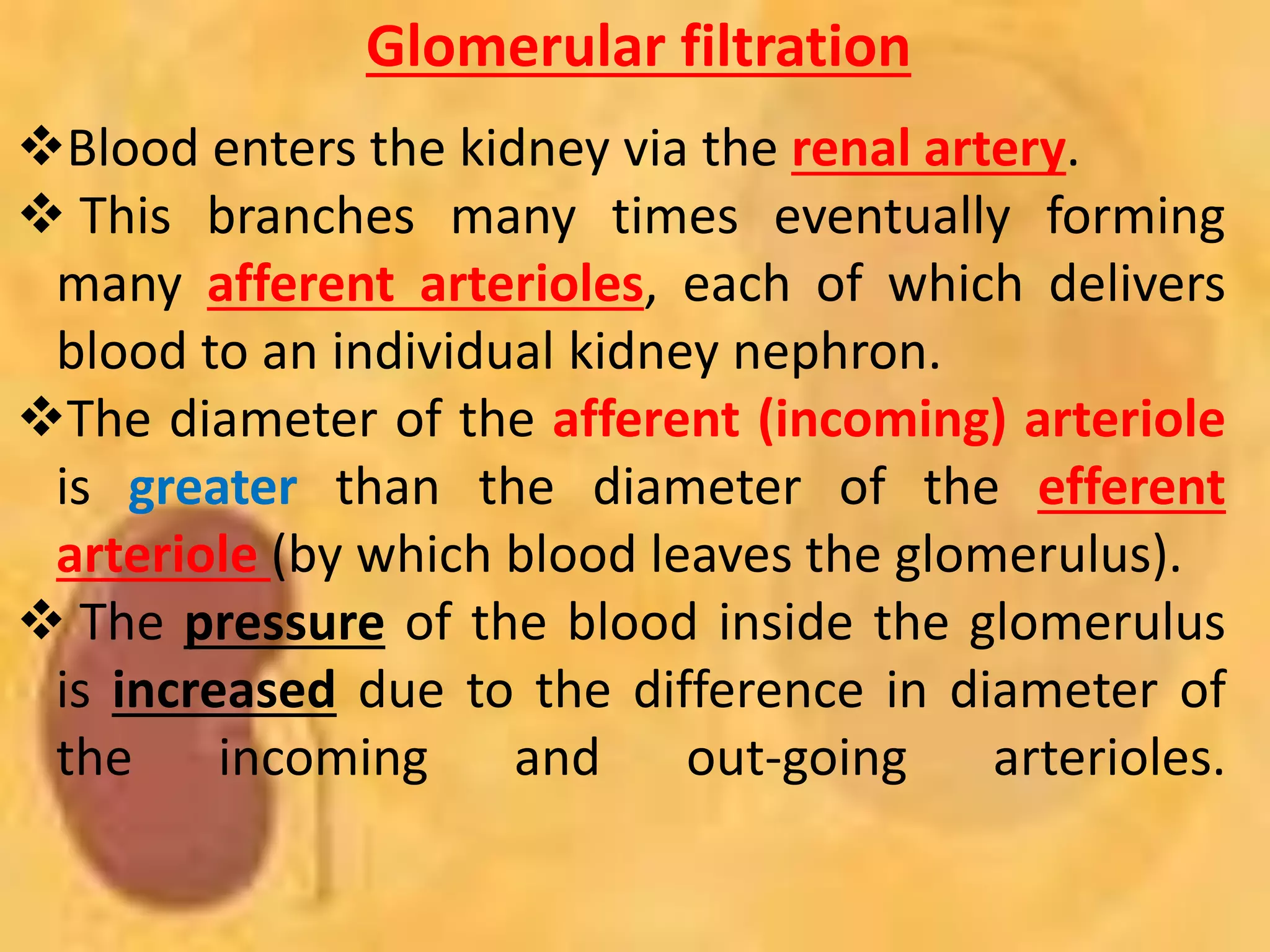 Glomerular filtration

❖Blood enters the kidney via the renal artery.

❖ This branches many times eventually forming many afferent arterioles, each of which delivers blood to an individual kidney nephron.

❖The diameter of the afferent (incoming) arteriole is greater than the diameter of the efferent arteriole (by which blood leaves the glomerulus).

❖ The pressure of the blood inside the glomerulus is increased due to the difference in diameter of the incoming and out-going arterioles.